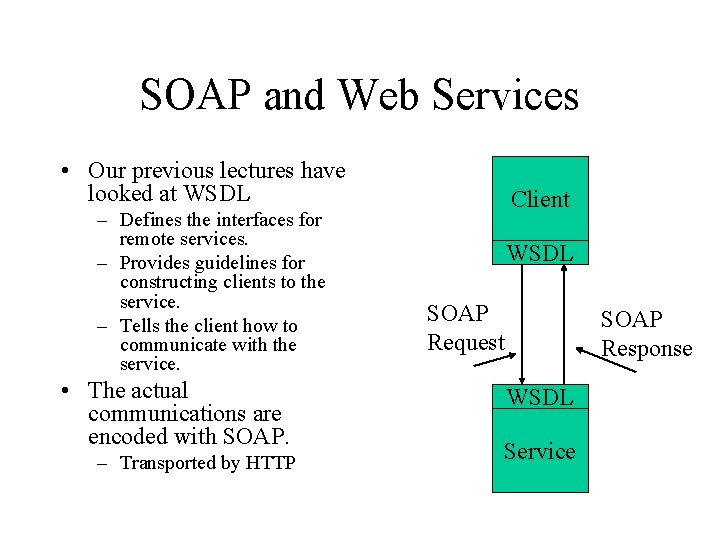 SOAP and Web Services

• Our previous lectures have looked at WSDL
 – Defines the interfaces for remote services.
 – Provides guidelines for constructing clients to the service.
 – Tells the client how to communicate with the service.
• The actual communications are encoded with SOAP.
 – Transported by HTTP

Client
WSDL
SOAP Request
SOAP Response
WSDL
Service